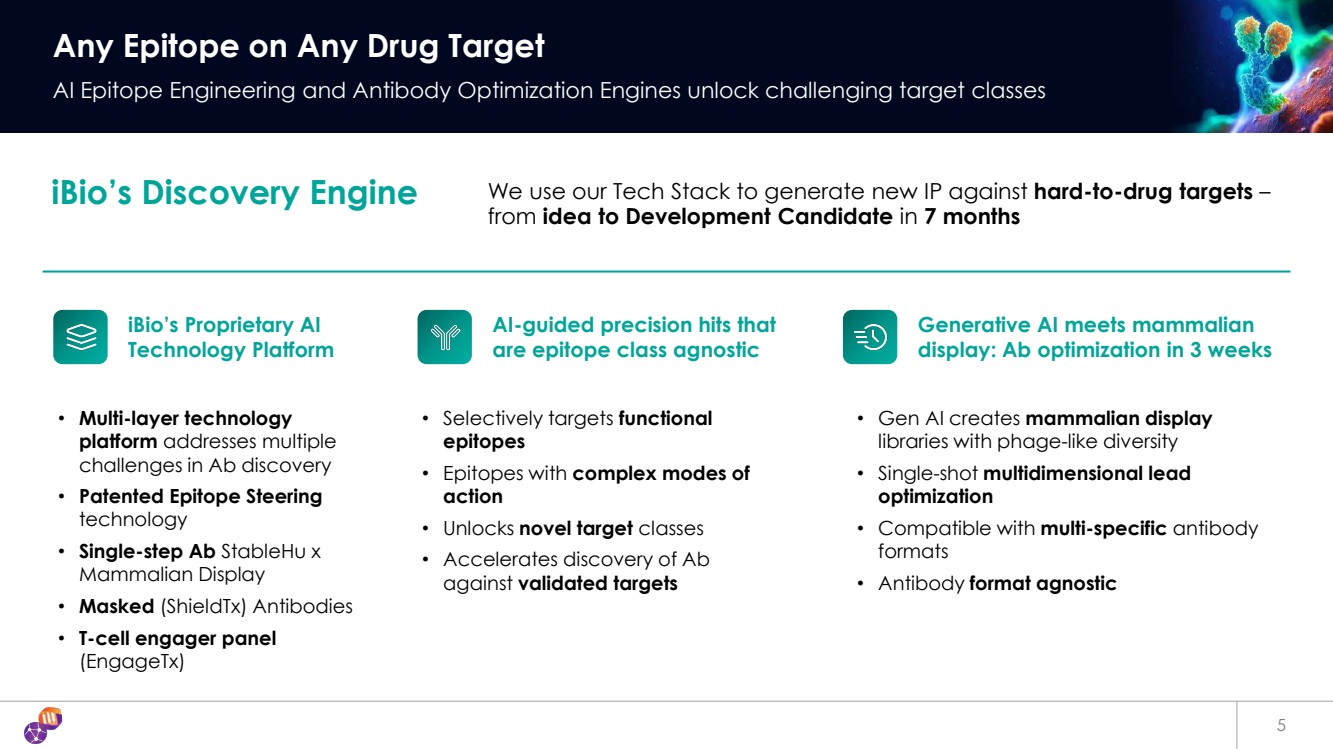 Any Epitope on Any Drug Target
AI Epitope Engineering and Antibody Optimization Engines unlock challenging target classes

iBio's Discovery Engine

We use our Tech Stack to generate new IP against hard-to-drug targets – from idea to Development Candidate in 7 months

iBio's Proprietary AI Technology Platform

• Multi-layer technology platform addresses multiple challenges in Ab discovery
• Patented Epitope Steering technology
• Single-step Ab StableHu x Mammalian Display
• Masked (ShieldTx) Antibodies
• T-cell engager panel (EngageTx)

AI-guided precision hits that are epitope class agnostic

• Selectively targets functional epitopes
• Epitopes with complex modes of action
• Unlocks novel target classes
• Accelerates discovery of Ab against validated targets

Generative AI meets mammalian display: Ab optimization in 3 weeks

• Gen AI creates mammalian display libraries with phage-like diversity
• Single-shot multidimensional lead optimization
• Compatible with multi-specific antibody formats
• Antibody format agnostic

5